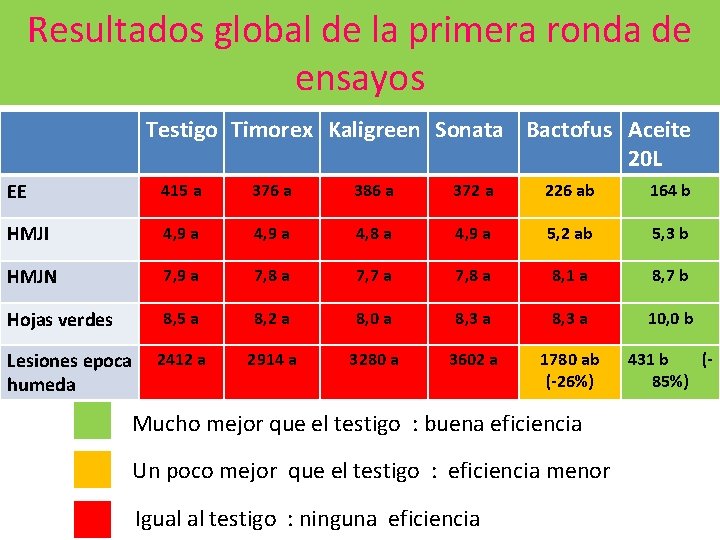 Resultados global de la primera ronda de ensayos

| | Testigo | Timorex | Kaligreen | Sonata | Bactofus | Aceite 20L |
|---|---|---|---|---|---|---|
| EE | 415 a | 376 a | 386 a | 372 a | 226 ab | 164 b |
| HMJI | 4,9 a | 4,9 a | 4,8 a | 4,9 a | 5,2 ab | 5,3 b |
| HMJN | 7,9 a | 7,8 a | 7,7 a | 7,8 a | 8,1 a | 8,7 b |
| Hojas verdes | 8,5 a | 8,2 a | 8,0 a | 8,3 a | 8,3 a | 10,0 b |
| Lesiones epoca humeda | 2412 a | 2914 a | 3280 a | 3602 a | 1780 ab (-26%) | 431 b (-85%) |

Mucho mejor que el testigo : buena eficiencia

Un poco mejor que el testigo : eficiencia menor

Igual al testigo : ninguna eficiencia